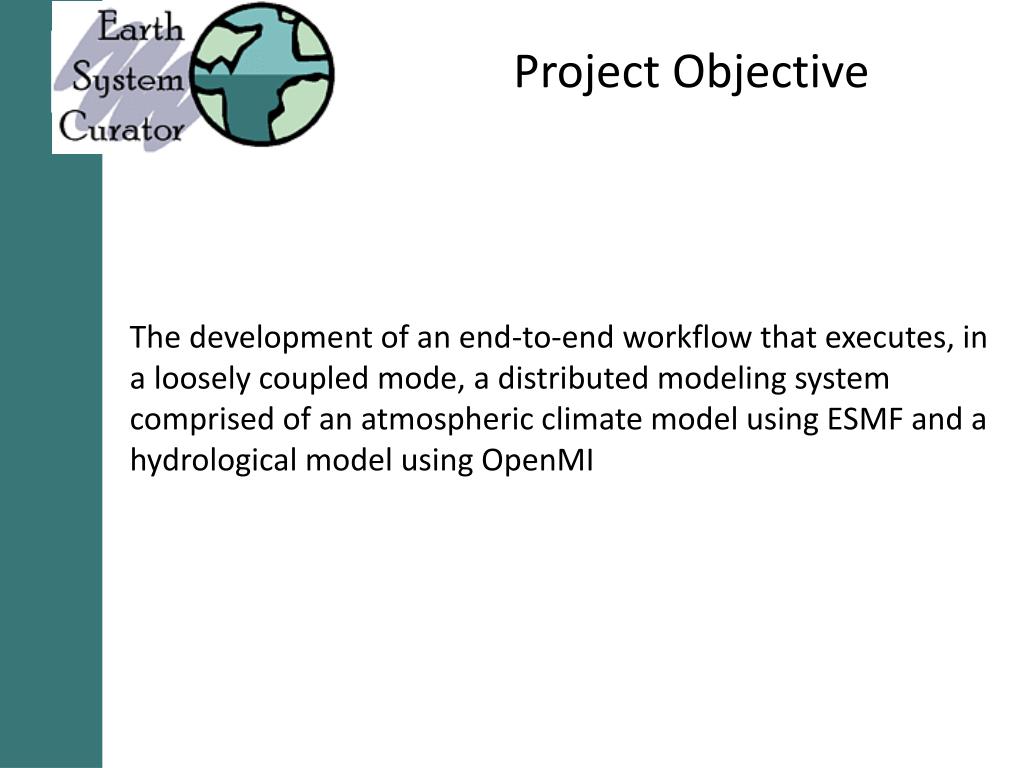 Earth System Curator

Project Objective

The development of an end-to-end workflow that executes, in a loosely coupled mode, a distributed modeling system comprised of an atmospheric climate model using ESMF and a hydrological model using OpenMI